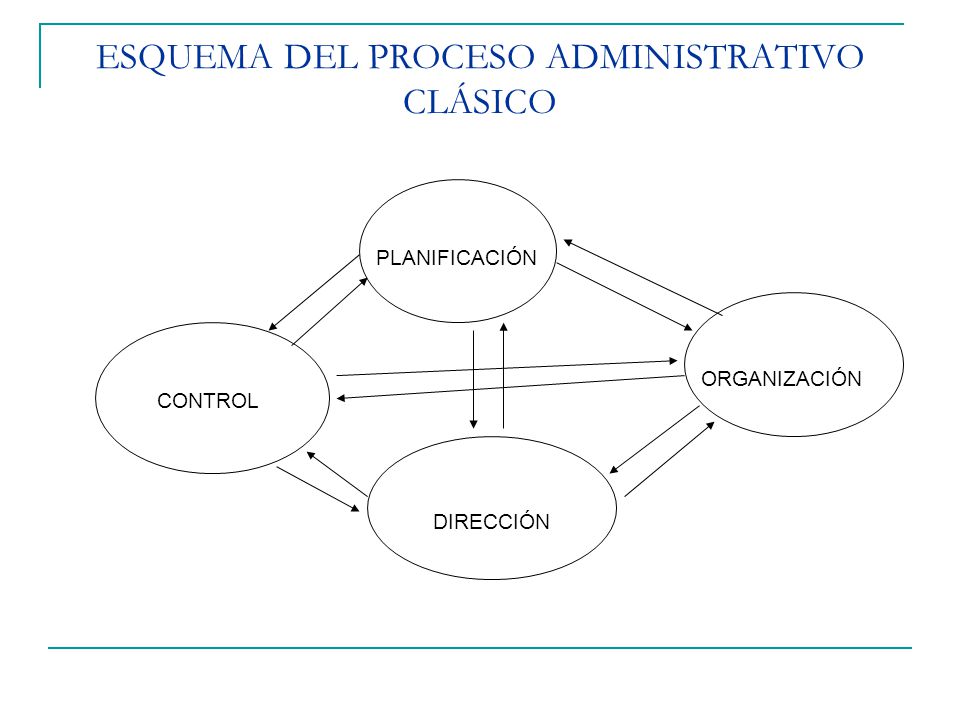 ESQUEMA DEL PROCESO ADMINISTRATIVO CLÁSICO

PLANIFICACIÓN

CONTROL

ORGANIZACIÓN

DIRECCIÓN